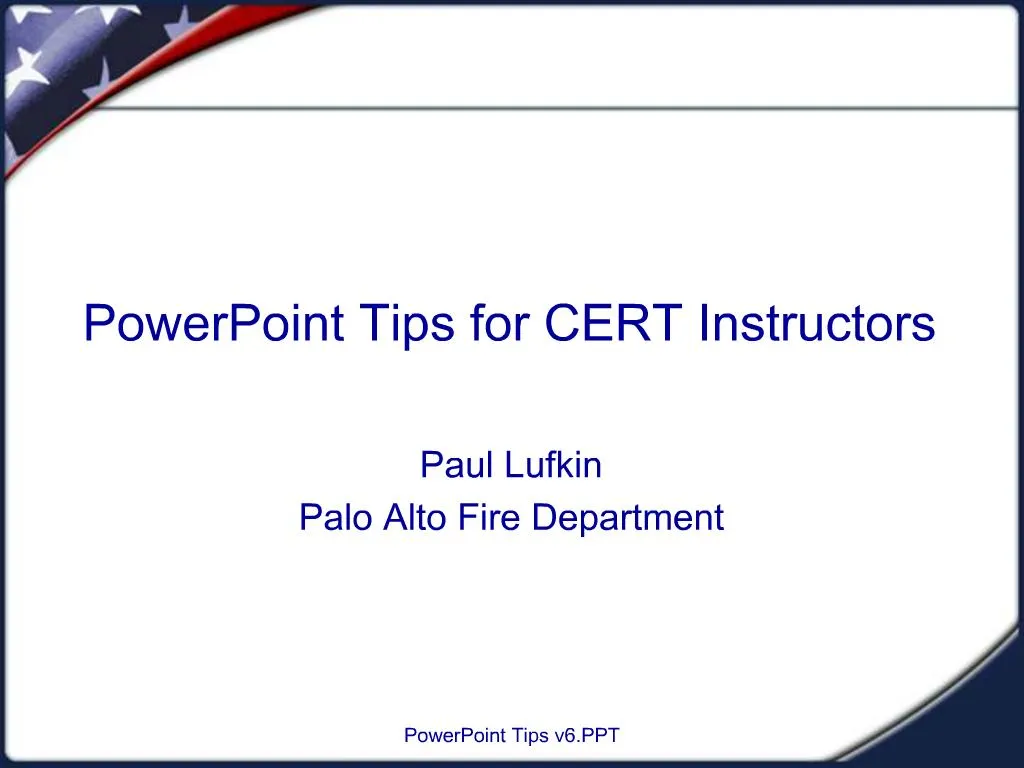 PowerPoint Tips for CERT Instructors

Paul Lufkin
Palo Alto Fire Department

PowerPoint Tips v6.PPT